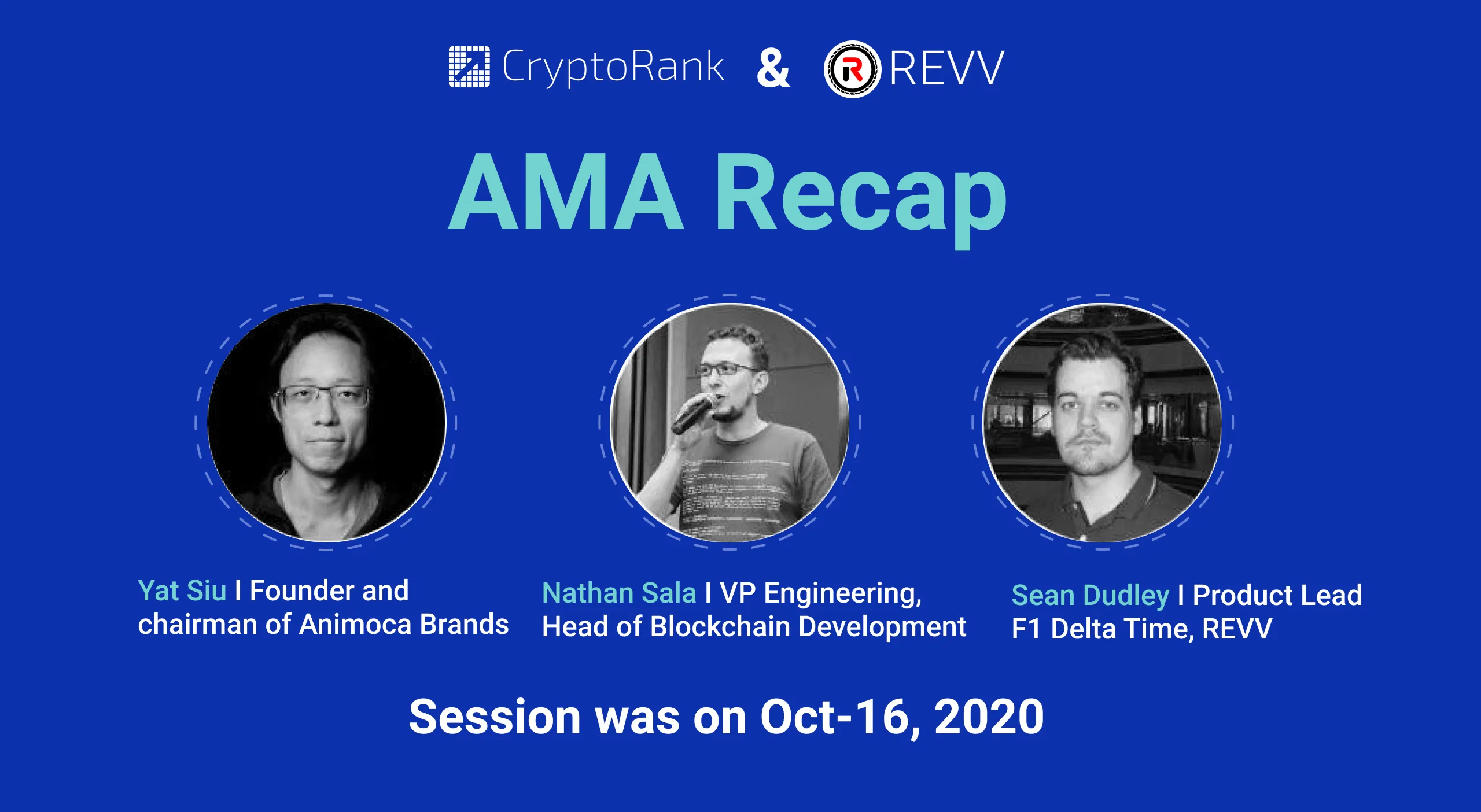 CryptoRank & REVV

AMA Recap

Yat Siu I Founder and chairman of Animoca Brands

Nathan Sala I VP Engineering, Head of Blockchain Development

Sean Dudley I Product Lead F1 Delta Time, REVV

Session was on Oct-16, 2020